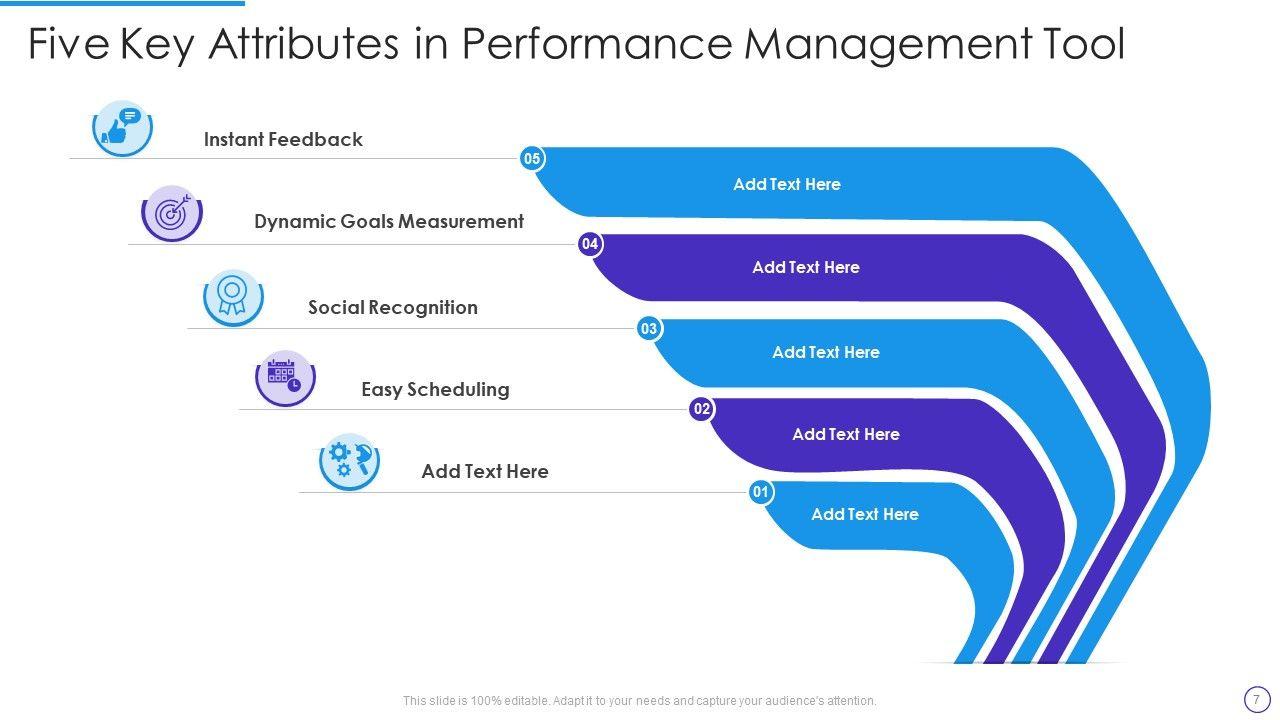 Five Key Attributes in Performance Management Tool

Instant Feedback

05

Add Text Here

Dynamic Goals Measurement

04

Add Text Here

Social Recognition

03

Add Text Here

Easy Scheduling

02

Add Text Here

Add Text Here

01

Add Text Here

This slide is 100% editable. Adapt it to your needs and capture your audience's attention.

7